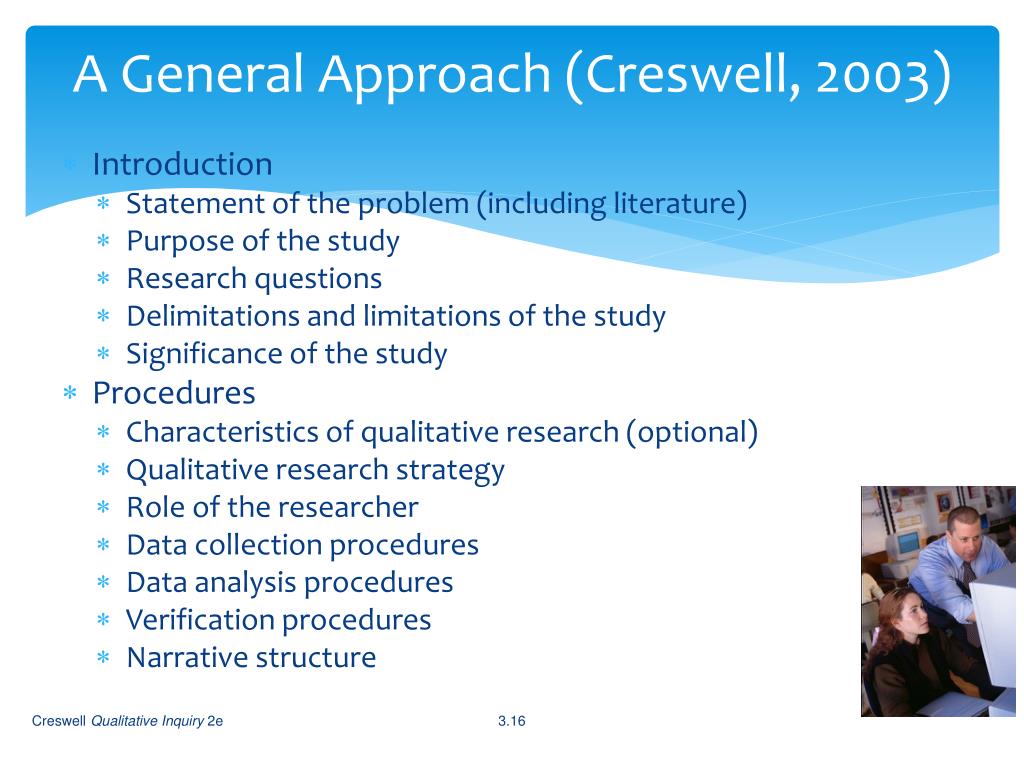 A General Approach (Creswell, 2003)

∗ Introduction
 ∗ Statement of the problem (including literature)
 ∗ Purpose of the study
 ∗ Research questions
 ∗ Delimitations and limitations of the study
 ∗ Significance of the study
∗ Procedures
 ∗ Characteristics of qualitative research (optional)
 ∗ Qualitative research strategy
 ∗ Role of the researcher
 ∗ Data collection procedures
 ∗ Data analysis procedures
 ∗ Verification procedures
 ∗ Narrative structure

Creswell Qualitative Inquiry 2e

3.16